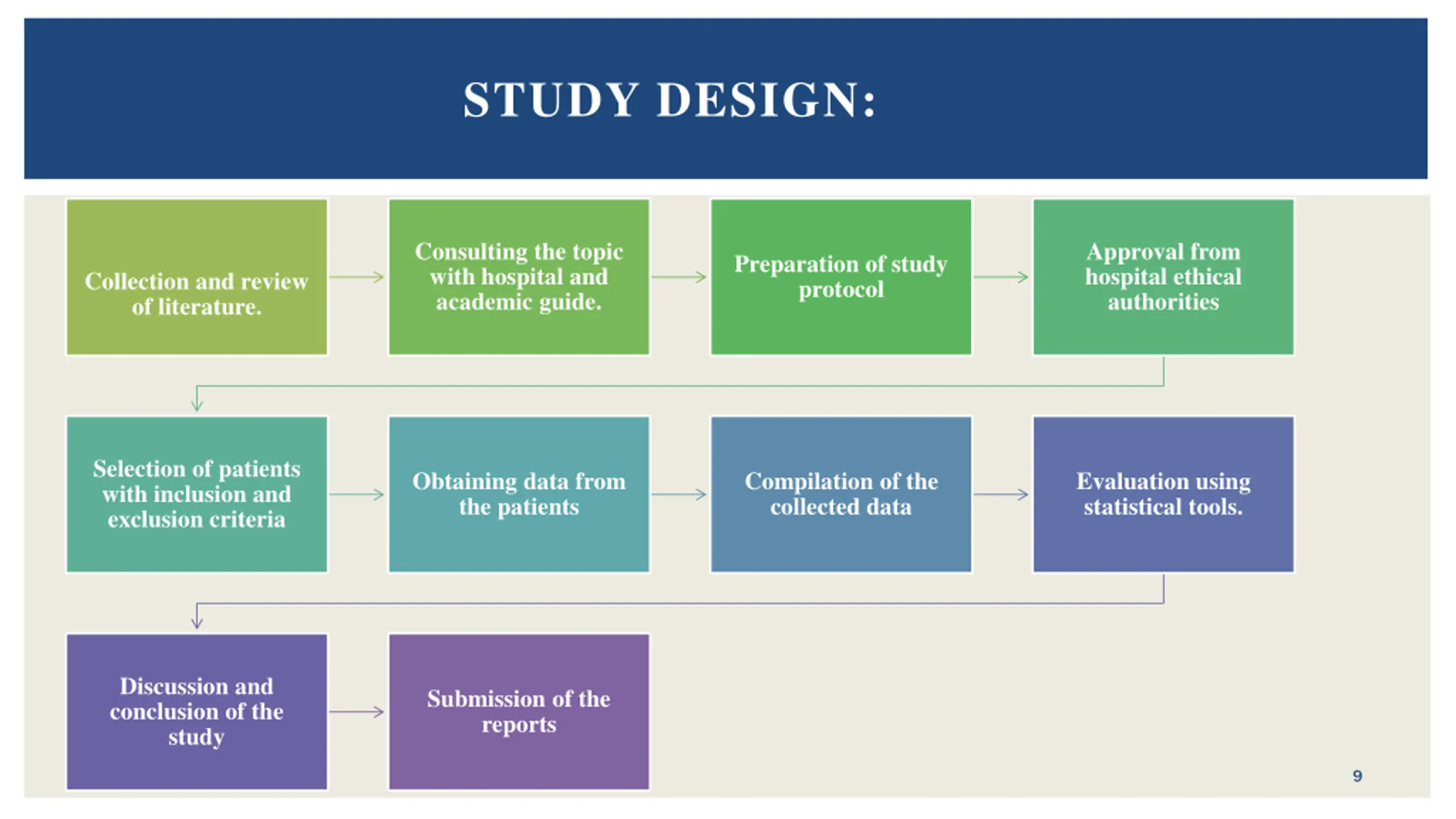 STUDY DESIGN:

Collection and review of literature.

Consulting the topic with hospital and academic guide.

Preparation of study protocol

Approval from hospital ethical authorities

Selection of patients with inclusion and exclusion criteria

Obtaining data from the patients

Compilation of the collected data

Evaluation using statistical tools.

Discussion and conclusion of the study

Submission of the reports

9